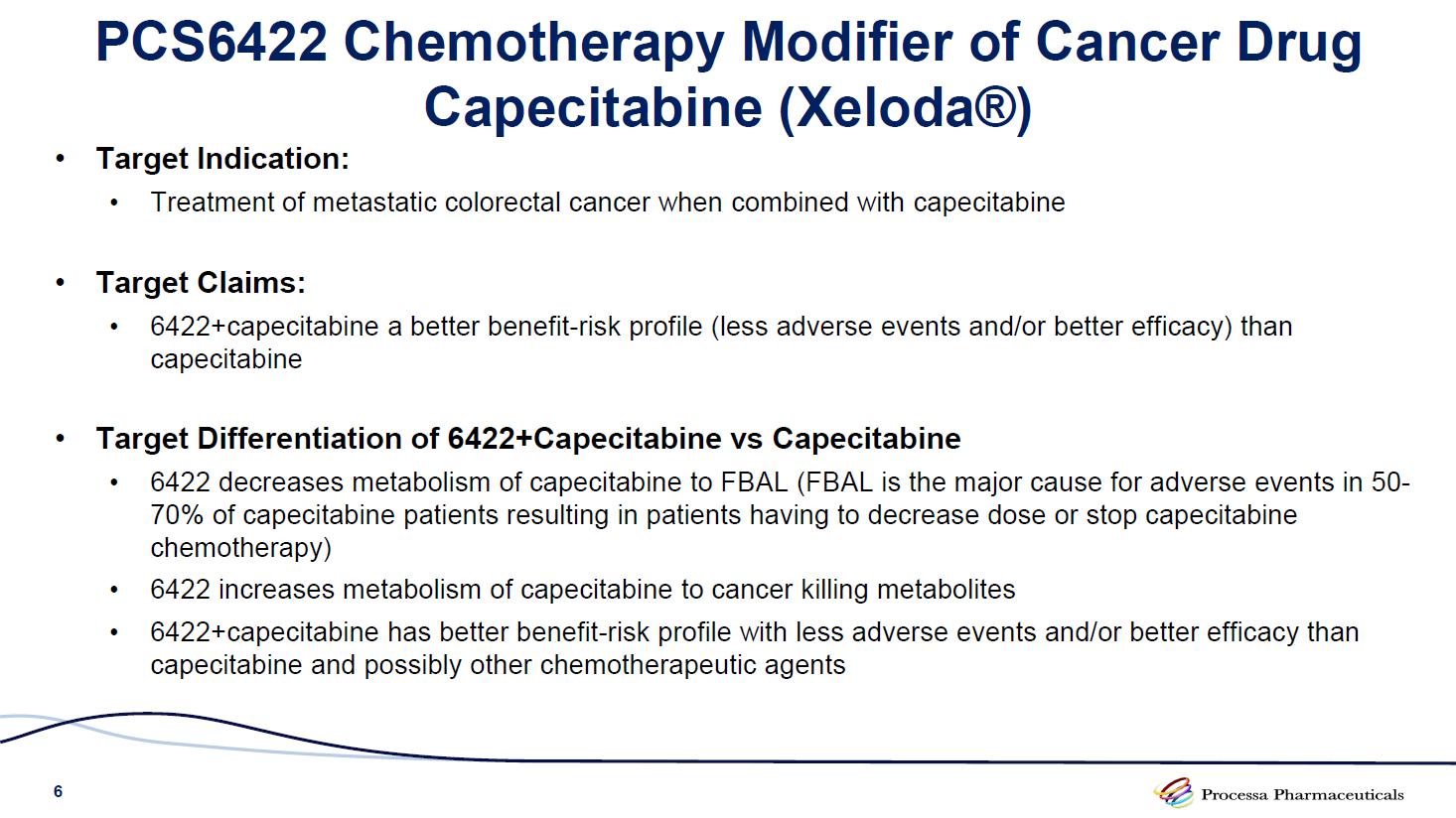 PCS6422 Chemotherapy Modifier of Cancer Drug Capecitabine (Xeloda®)

• Target Indication:
  • Treatment of metastatic colorectal cancer when combined with capecitabine

• Target Claims:
  • 6422+capecitabine a better benefit-risk profile (less adverse events and/or better efficacy) than capecitabine

• Target Differentiation of 6422+Capecitabine vs Capecitabine
  • 6422 decreases metabolism of capecitabine to FBAL (FBAL is the major cause for adverse events in 50-70% of capecitabine patients resulting in patients having to decrease dose or stop capecitabine chemotherapy)
  • 6422 increases metabolism of capecitabine to cancer killing metabolites
  • 6422+capecitabine has better benefit-risk profile with less adverse events and/or better efficacy than capecitabine and possibly other chemotherapeutic agents

6

Processa Pharmaceuticals